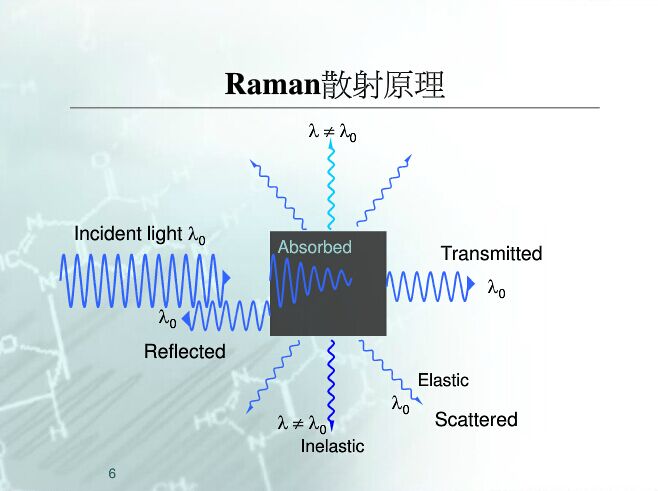 Raman散射原理

$\lambda \neq \lambda_0$

Incident light $\lambda_0$

Absorbed

Transmitted

$\lambda_0$

$\lambda_0$

Reflected

Elastic

$\lambda_0$

Scattered

$\lambda \neq \lambda_0$

Inelastic

6